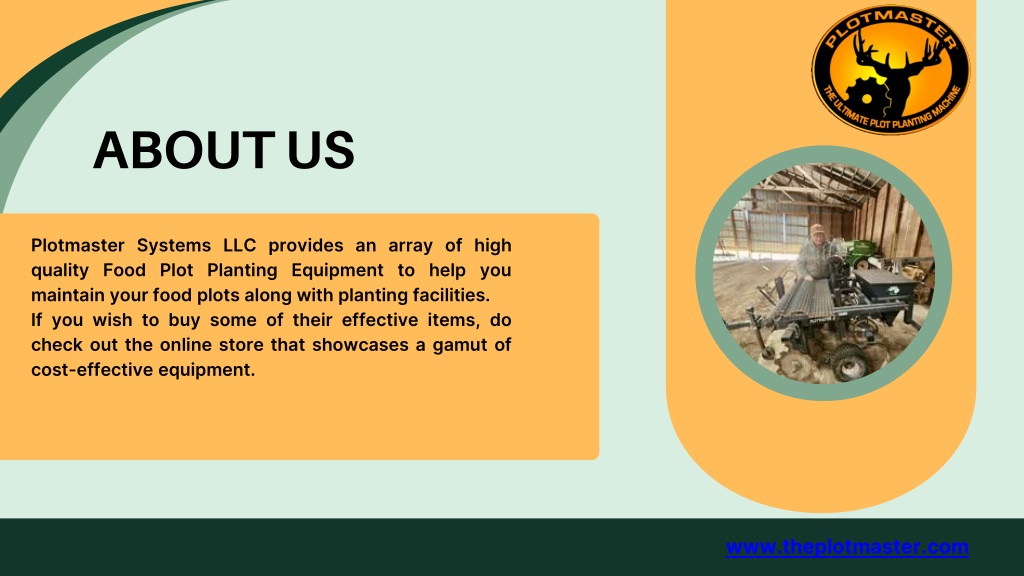 PLOTMASTER
THE ULTIMATE PLOT PLANTING MACHINE

ABOUT US

Plotmaster Systems LLC provides an array of high quality Food Plot Planting Equipment to help you maintain your food plots along with planting facilities.
If you wish to buy some of their effective items, do check out the online store that showcases a gamut of cost-effective equipment.

www.theplotmaster.com